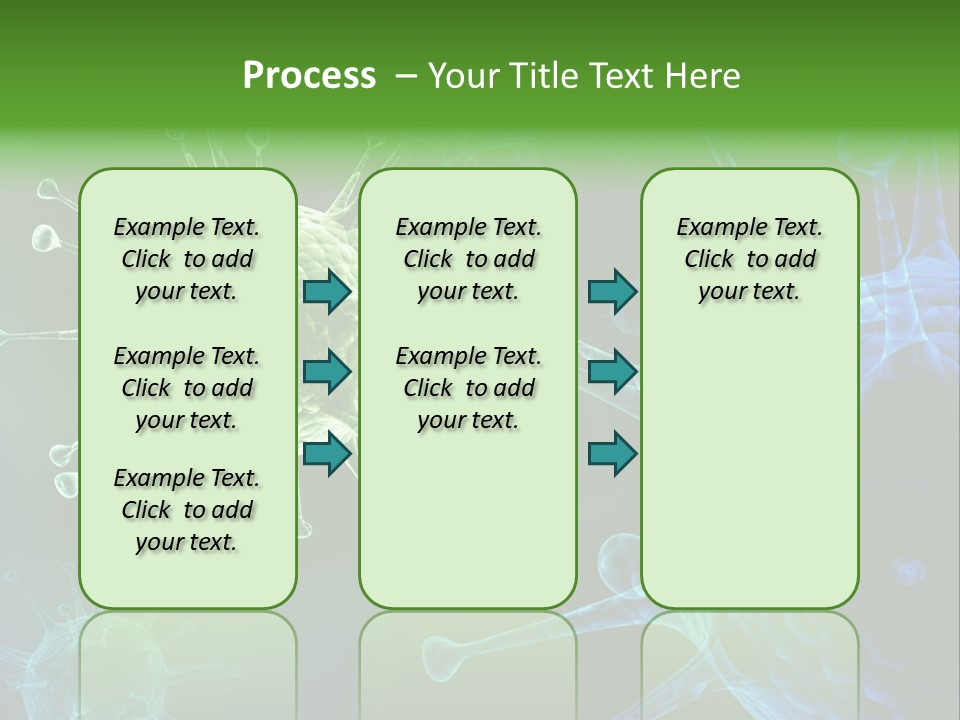 Process – Your Title Text Here

Example Text. Click to add your text.

Example Text. Click to add your text.

Example Text. Click to add your text.

Example Text. Click to add your text.

Example Text. Click to add your text.

Example Text. Click to add your text.